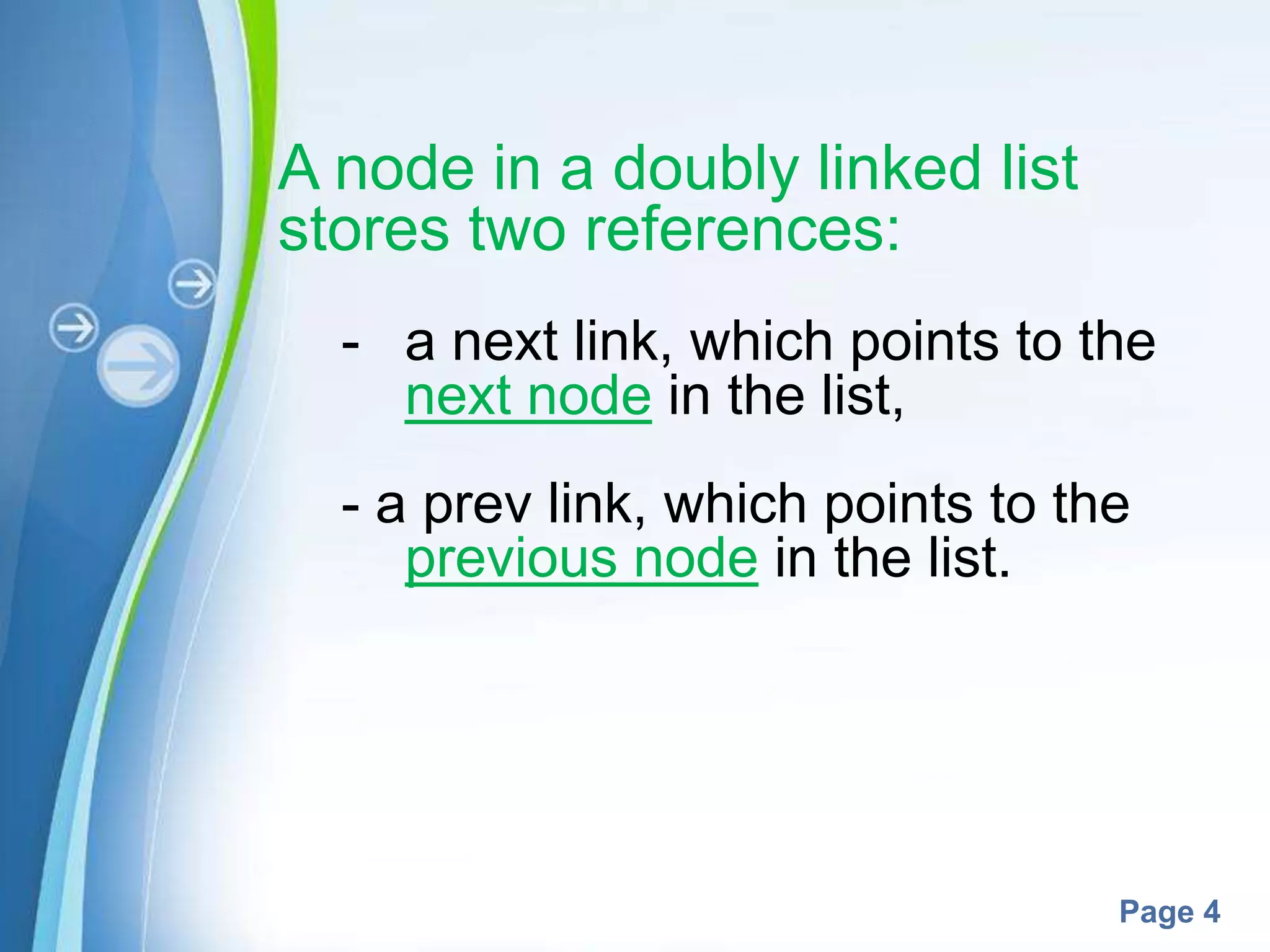 A node in a doubly linked list stores two references:

- a next link, which points to the next node in the list,

- a prev link, which points to the previous node in the list.

Page 4